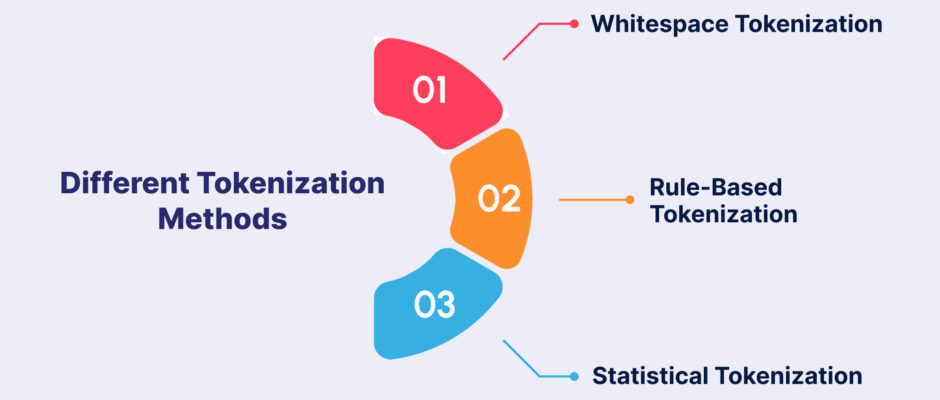 Different Tokenization Methods

01

Whitespace Tokenization

02

Rule-Based Tokenization

03

Statistical Tokenization